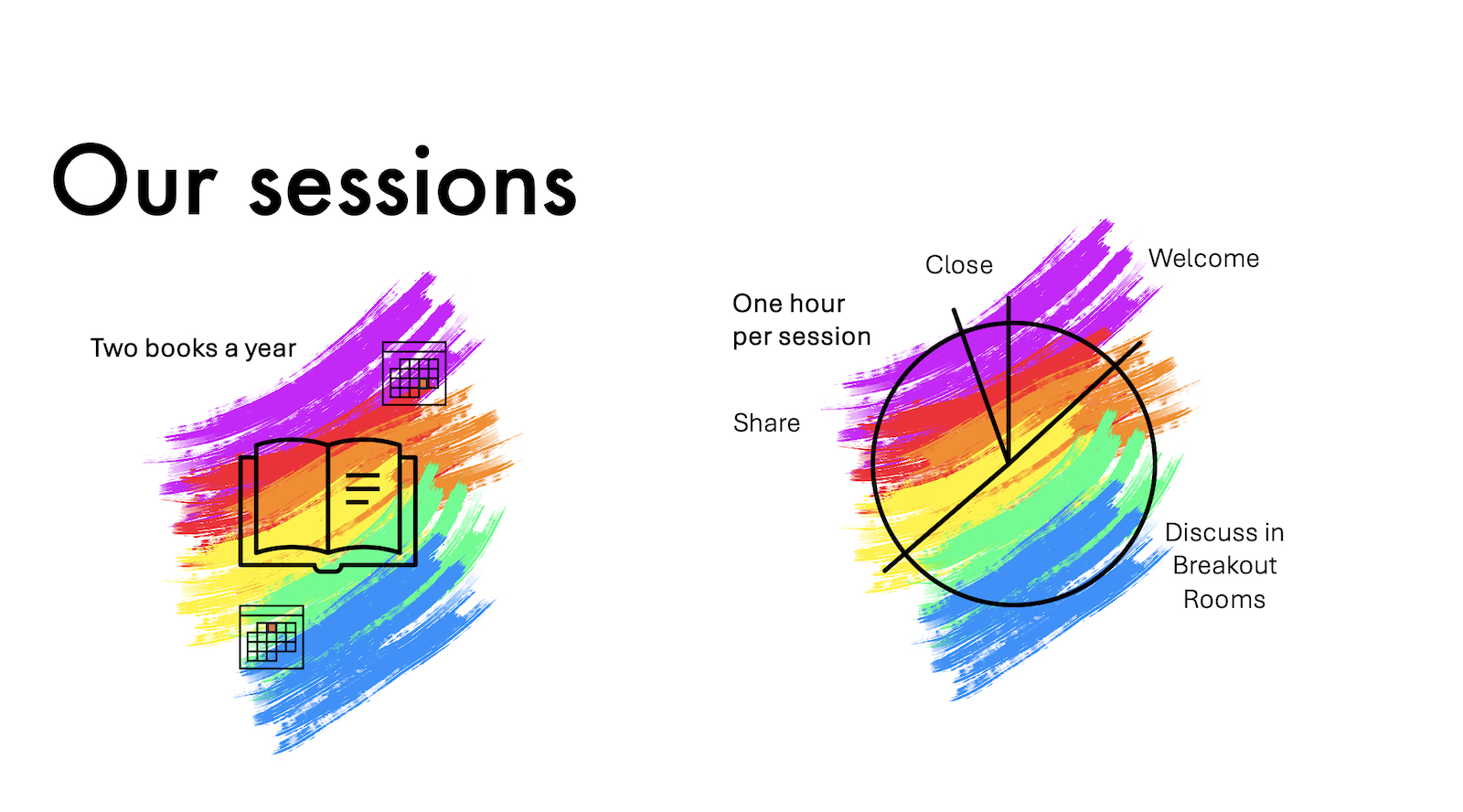 Our sessions

Two books a year

One hour per session

Close

Welcome

Share

Discuss in Breakout Rooms